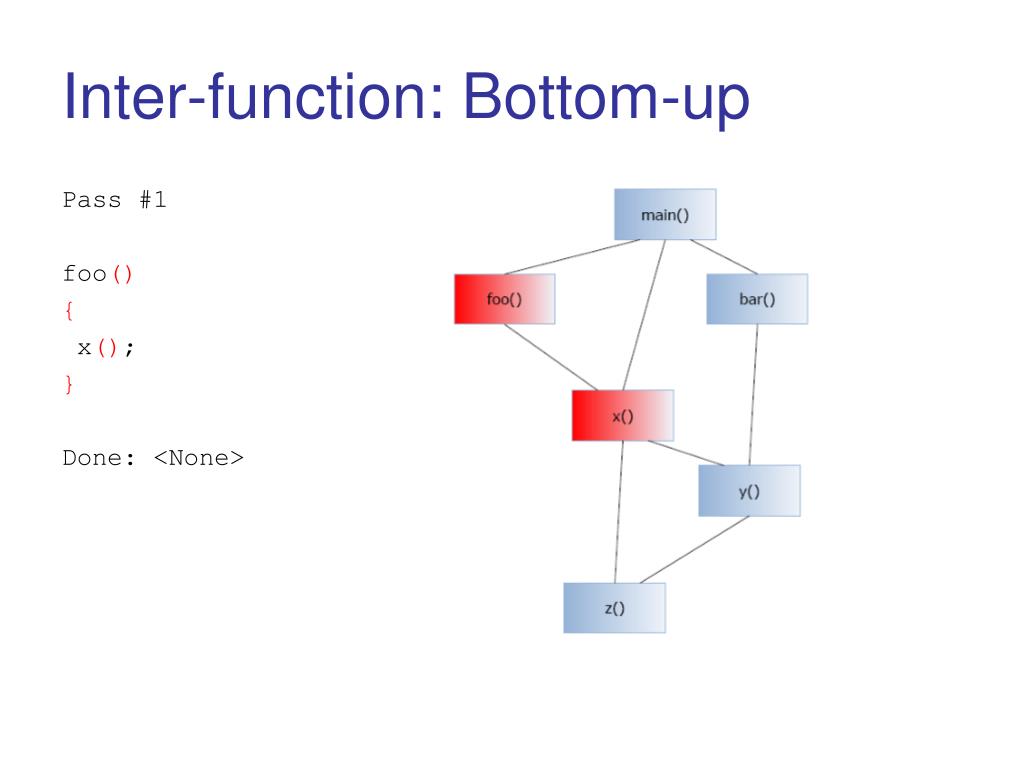 Inter-function: Bottom-up

Pass #1

foo()
{
 x();
}

Done: <None>

main()
foo()
bar()
x()
y()
z()